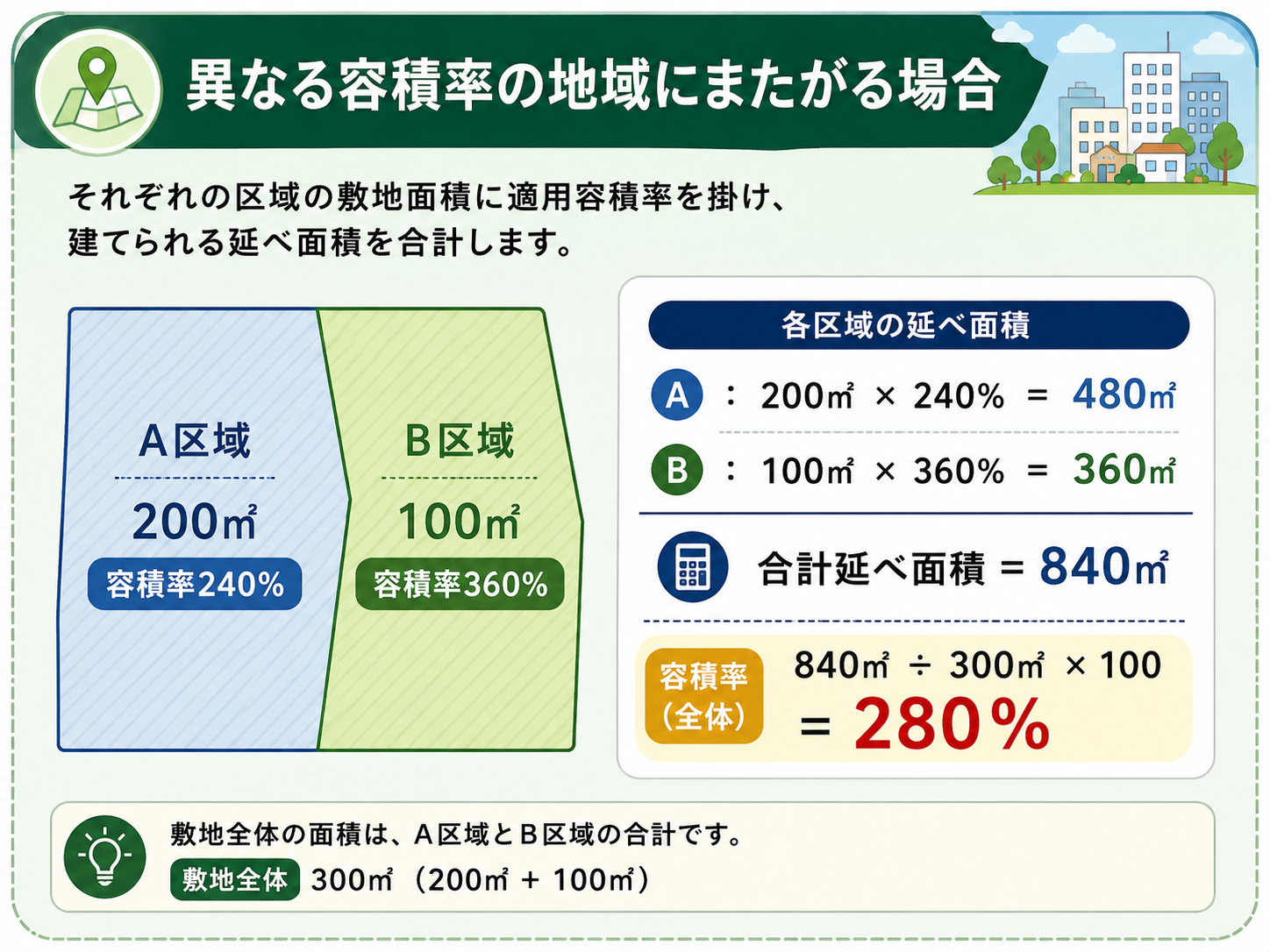 異なる容積率の地域にまたがる場合

それぞれの区域の敷地面積に適用容積率を掛け、建てられる延べ面積を合計します。

A区域
200㎡
容積率240%

B区域
100㎡
容積率360%

各区域の延べ面積

A ： 200㎡ × 240% ＝ 480㎡

B ： 100㎡ × 360% ＝ 360㎡

合計延べ面積 ＝ 840㎡

容積率（全体） 840㎡ ÷ 300㎡ × 100 ＝ 280%

敷地全体の面積は、A区域とB区域の合計です。
敷地全体 300㎡（200㎡ ＋ 100㎡）